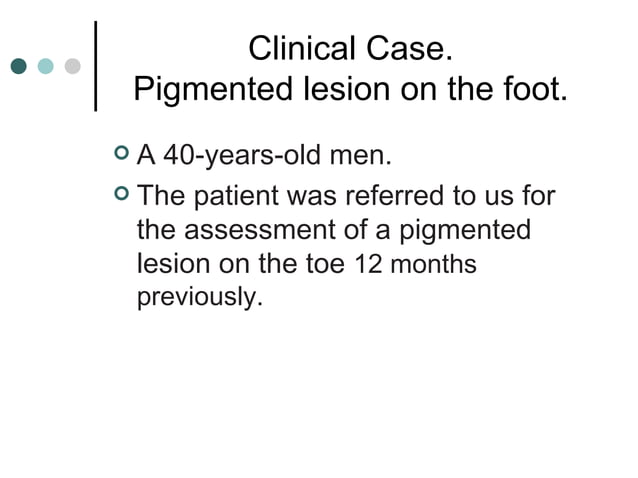 Clinical Case.
Pigmented lesion on the foot.

A 40-years-old men.

The patient was referred to us for the assessment of a pigmented lesion on the toe 12 months previously.